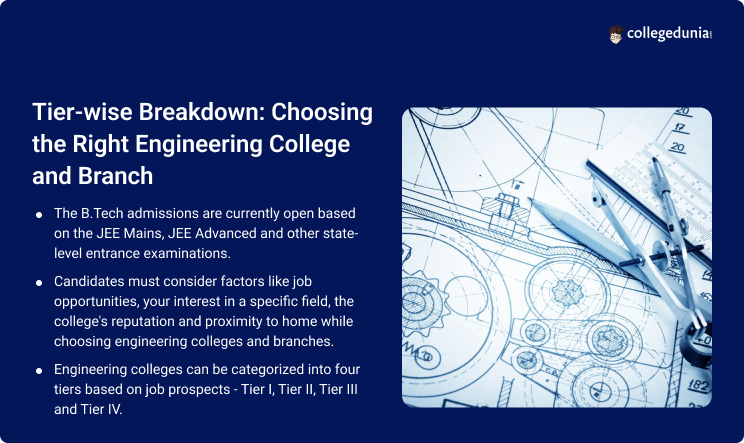 collegedunia

Tier-wise Breakdown: Choosing the Right Engineering College and Branch

- The B.Tech admissions are currently open based on the JEE Mains, JEE Advanced and other state-level entrance examinations.
- Candidates must consider factors like job opportunities, your interest in a specific field, the college's reputation and proximity to home while choosing engineering colleges and branches.
- Engineering colleges can be categorized into four tiers based on job prospects - Tier I, Tier II, Tier III and Tier IV.

20
17
20
182